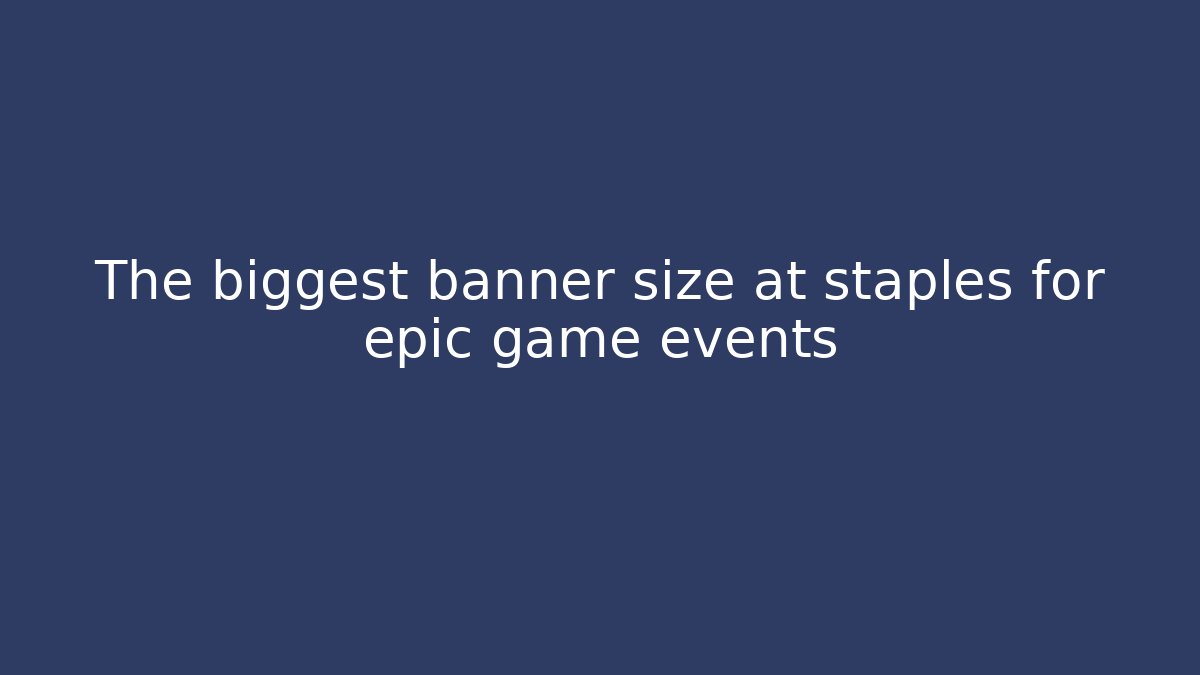 The biggest banner size at staples for epic game events